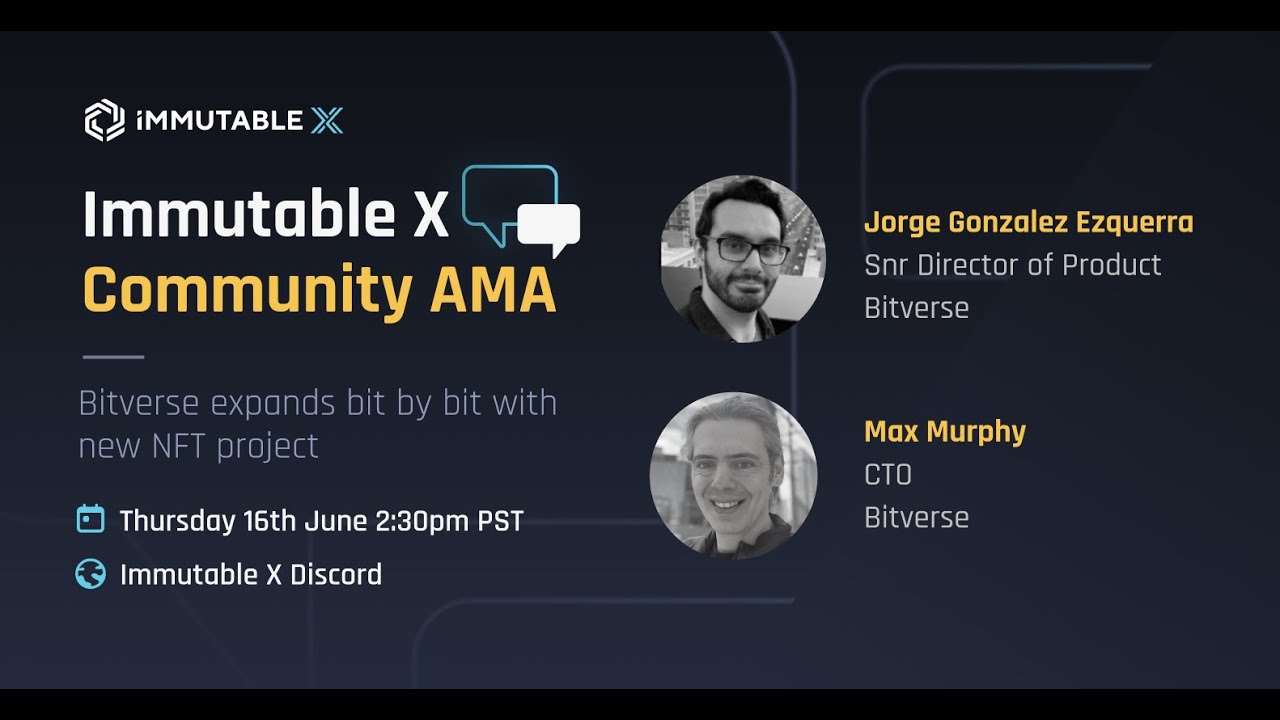 iMMUTABLE X

Immutable X
Community AMA

Bitverse expands bit by bit with new NFT project

Thursday 16th June 2:30pm PST
Immutable X Discord

Jorge Gonzalez Ezquerra
Snr Director of Product
Bitverse

Max Murphy
CTO
Bitverse